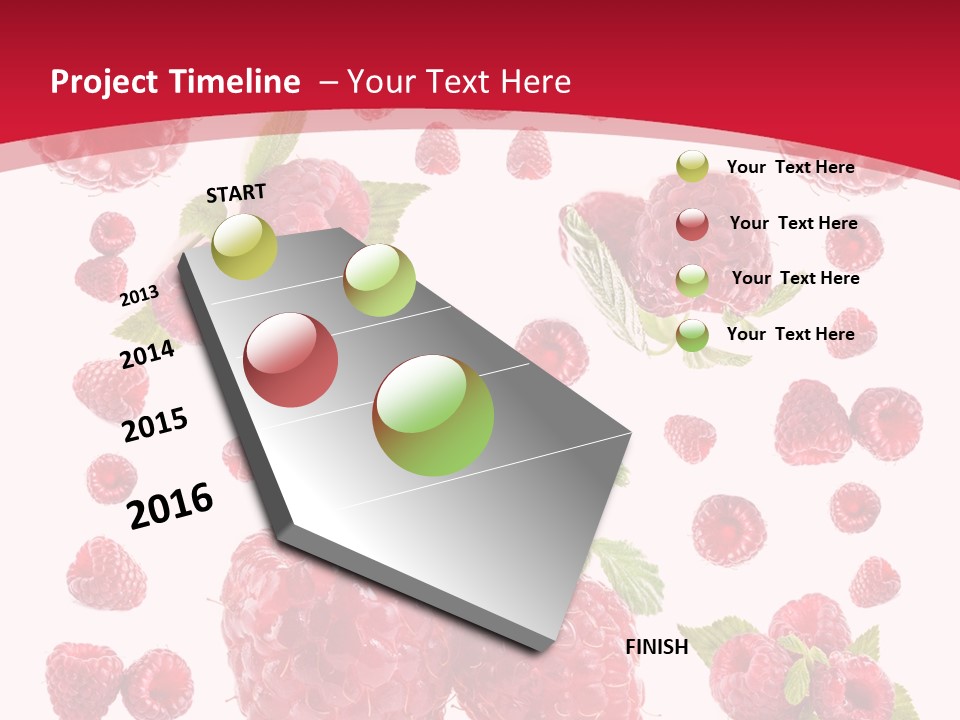 Project Timeline – Your Text Here

START

2013

2014

2015

2016

FINISH

Your Text Here

Your Text Here

Your Text Here

Your Text Here